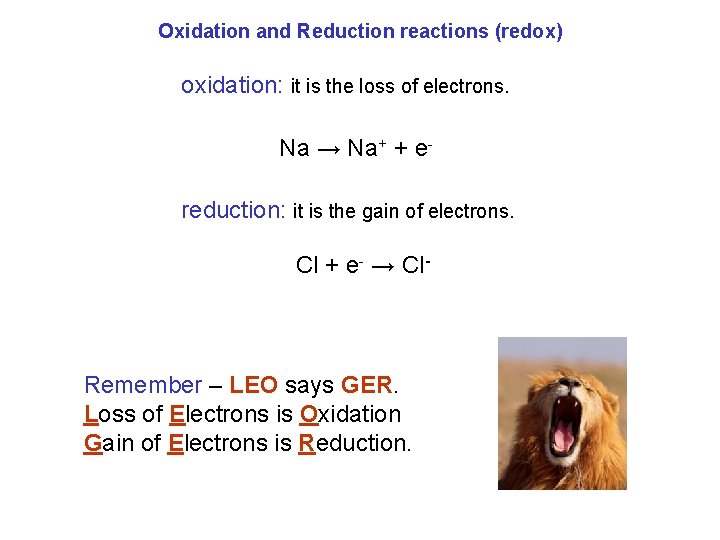 Oxidation and Reduction reactions (redox)

oxidation: it is the loss of electrons.

$Na \rightarrow Na^+ + e^-$

reduction: it is the gain of electrons.

$Cl + e^- \rightarrow Cl^-$

Remember – LEO says GER.
Loss of Electrons is Oxidation
Gain of Electrons is Reduction.